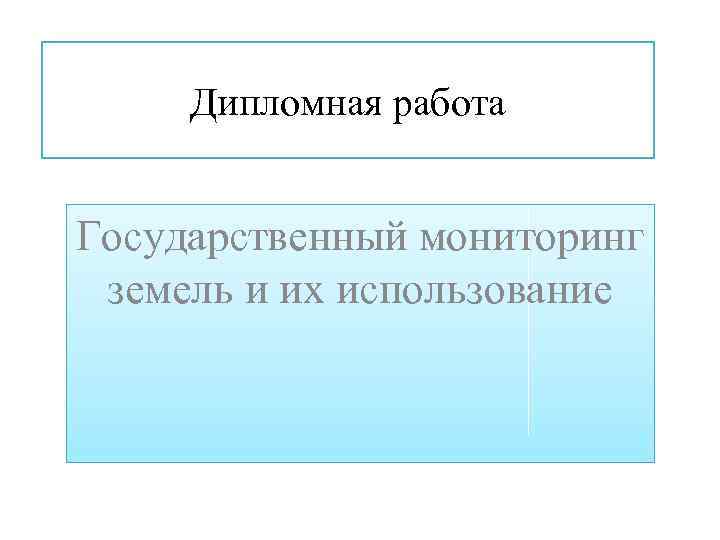 Дипломная работа

Государственный мониторинг земель и их использование